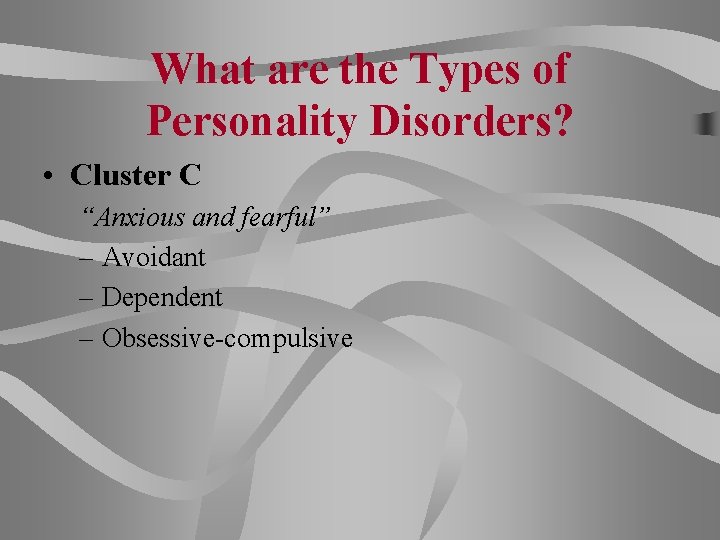 What are the Types of Personality Disorders?

• Cluster C

“Anxious and fearful”

– Avoidant

– Dependent

– Obsessive-compulsive